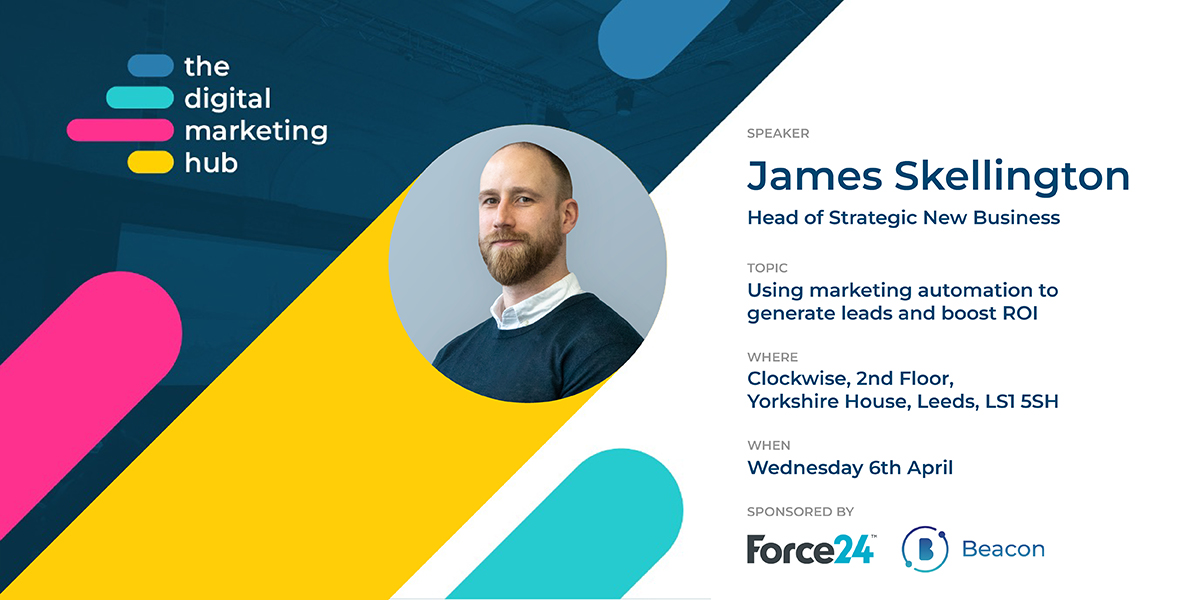 the
digital
marketing
hub

SPEAKER

James Skellington

Head of Strategic New Business

TOPIC

Using marketing automation to generate leads and boost ROI

WHERE

Clockwise, 2nd Floor,
Yorkshire House, Leeds, LS1 5SH

WHEN

Wednesday 6th April

SPONSORED BY

Force24™

Beacon